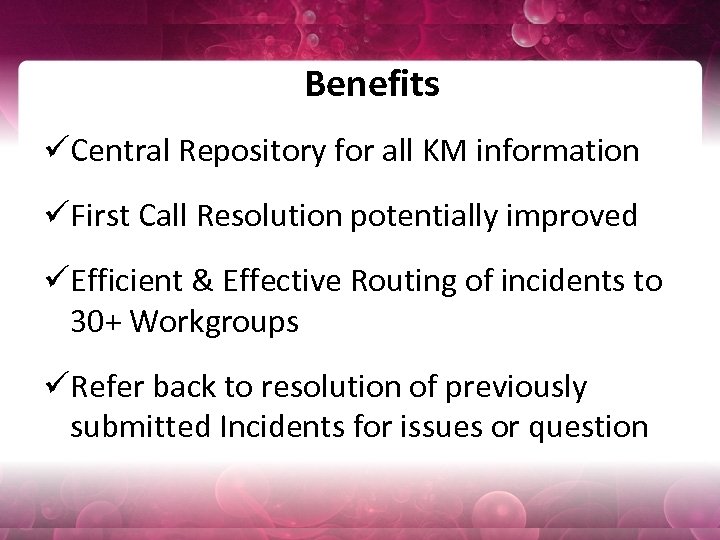 Benefits

✓Central Repository for all KM information

✓First Call Resolution potentially improved

✓Efficient & Effective Routing of incidents to 30+ Workgroups

✓Refer back to resolution of previously submitted Incidents for issues or question